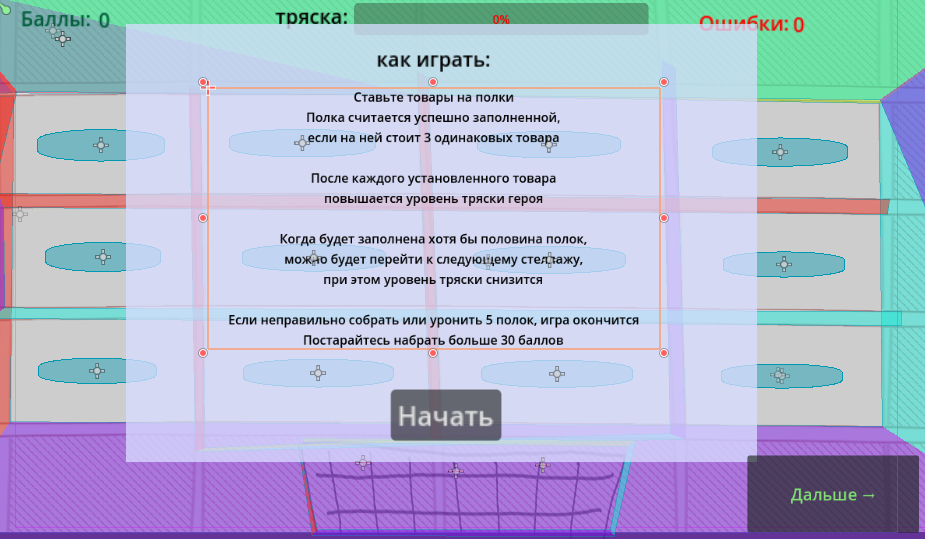 Баллы: 0

тряска:

0%

Ошибки: 0

как играть:

Ставьте товары на полки
Полка считается успешно заполненной, если на ней стоит 3 одинаковых товара

После каждого установленного товара повышается уровень тряски героя

Когда будет заполнена хотя бы половина полок, можно будет перейти к следующему стеллажу, при этом уровень тряски снизится

Если неправильно собрать или уронить 5 полок, игра окончится
Постарайтесь набрать больше 30 баллов

Начать

Дальше →